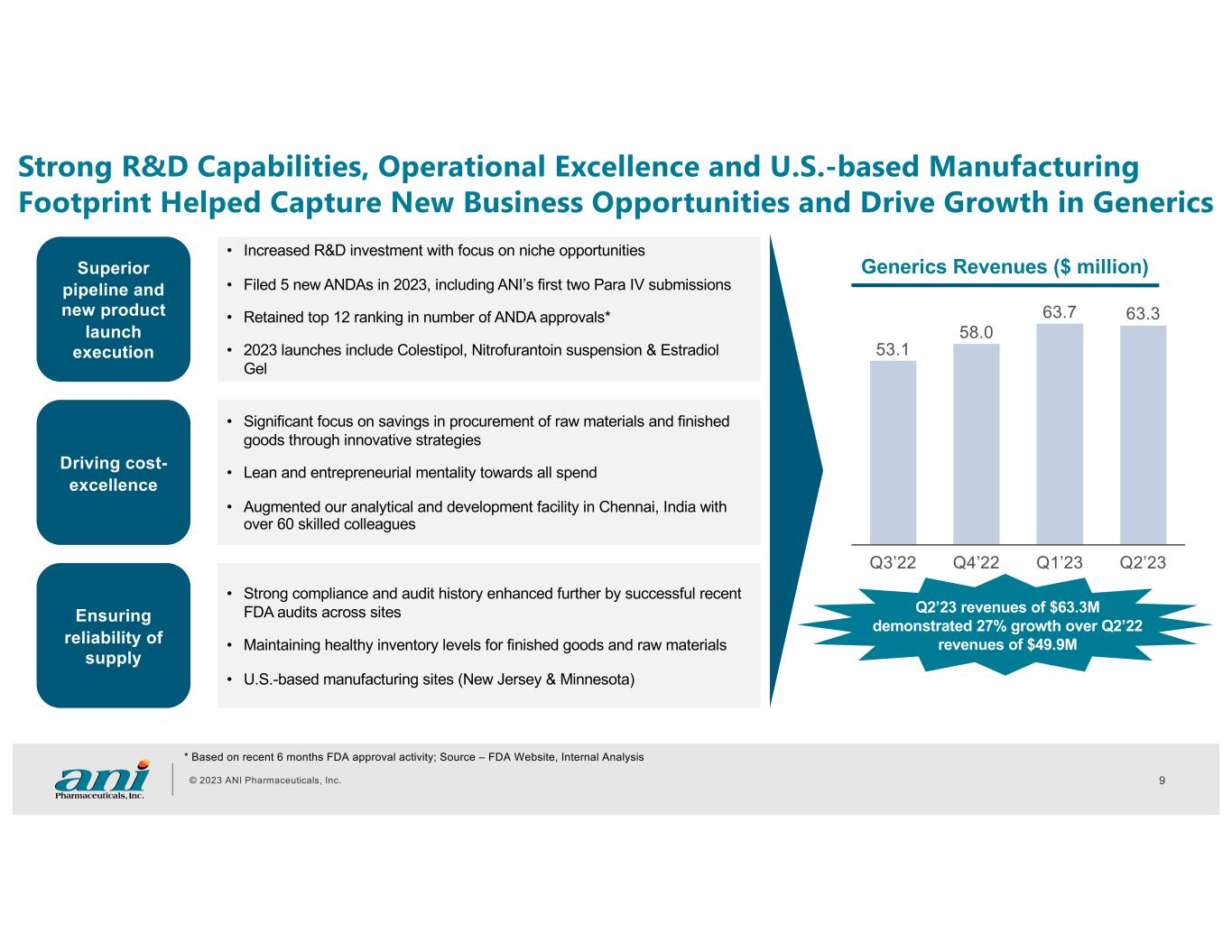 Strong R&D Capabilities, Operational Excellence and U.S.-based Manufacturing Footprint Helped Capture New Business Opportunities and Drive Growth in Generics

Superior pipeline and new product launch execution

• Increased R&D investment with focus on niche opportunities
• Filed 5 new ANDAs in 2023, including ANI's first two Para IV submissions
• Retained top 12 ranking in number of ANDA approvals*
• 2023 launches include Colestipol, Nitrofurantoin suspension & Estradiol Gel

Driving cost-excellence

• Significant focus on savings in procurement of raw materials and finished goods through innovative strategies
• Lean and entrepreneurial mentality towards all spend
• Augmented our analytical and development facility in Chennai, India with over 60 skilled colleagues

Ensuring reliability of supply

• Strong compliance and audit history enhanced further by successful recent FDA audits across sites
• Maintaining healthy inventory levels for finished goods and raw materials
• U.S.-based manufacturing sites (New Jersey & Minnesota)

Generics Revenues ($ million)

53.1
58.0
63.7
63.3
Q3'22
Q4'22
Q1'23
Q2'23

Q2'23 revenues of $63.3M demonstrated 27% growth over Q2'22 revenues of $49.9M

* Based on recent 6 months FDA approval activity; Source – FDA Website, Internal Analysis

ani Pharmaceuticals, Inc.

© 2023 ANI Pharmaceuticals, Inc.

9